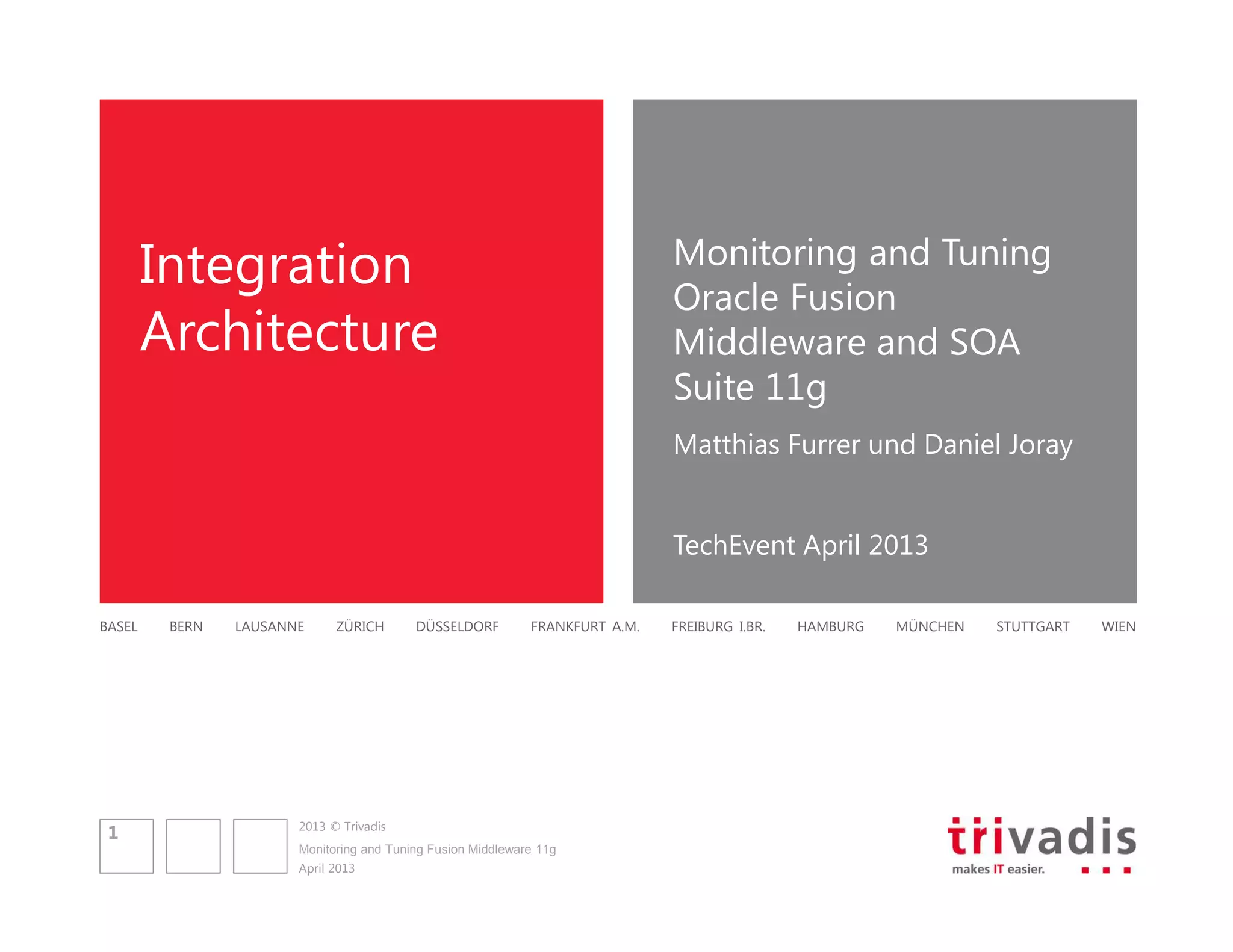 Integration Architecture

Monitoring and Tuning Oracle Fusion Middleware and SOA Suite 11g

Matthias Furrer und Daniel Joray

TechEvent April 2013

BASEL BERN LAUSANNE ZÜRICH DÜSSELDORF FRANKFURT A.M. FREIBURG I.BR. HAMBURG MÜNCHEN STUTTGART WIEN

1

2013 © Trivadis
Monitoring and Tuning Fusion Middleware 11g
April 2013

trivadis
makes IT easier.